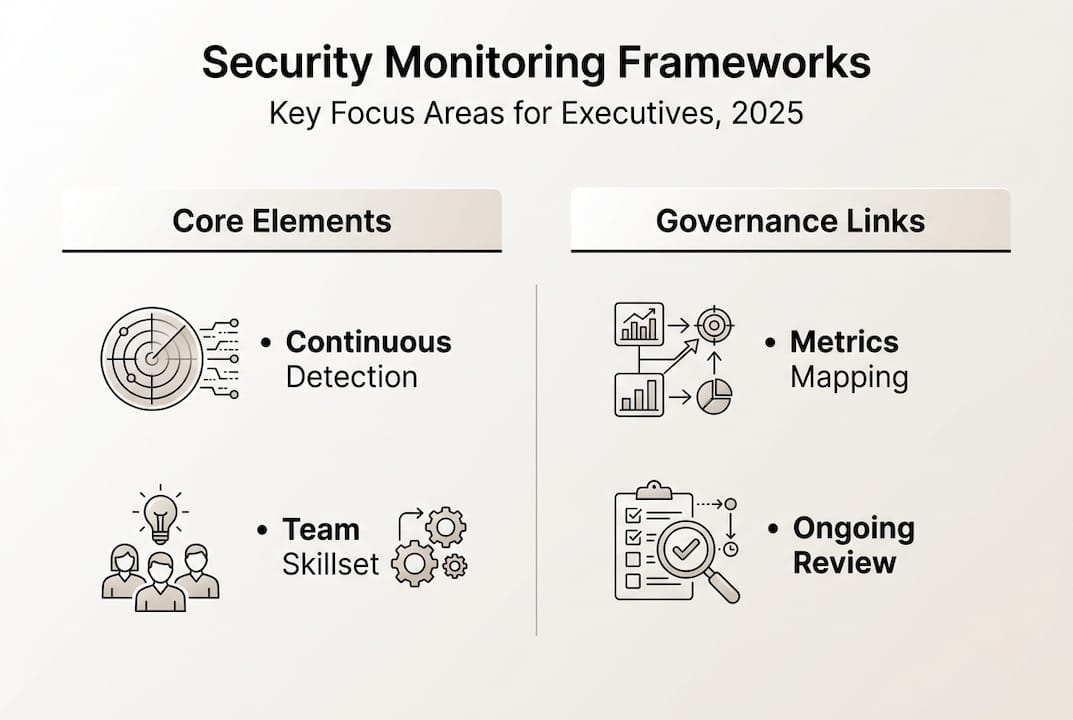 Security Monitoring Frameworks
Key Focus Areas for Executives, 2025

Core Elements

• Continuous Detection

• Team Skillset

Governance Links

• Metrics Mapping

• Ongoing Review